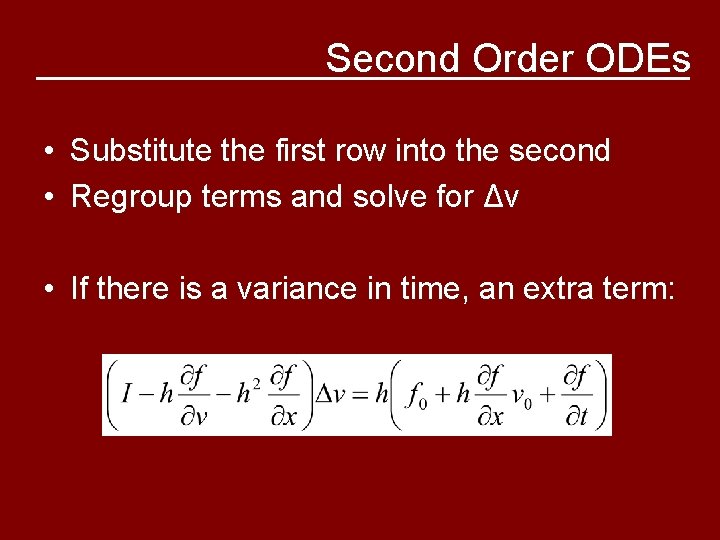 Second Order ODEs

• Substitute the first row into the second
• Regroup terms and solve for Δv

• If there is a variance in time, an extra term:

$\left(I - h\frac{\partial f}{\partial v} - h^2\frac{\partial f}{\partial x}\right)\Delta v = h\left(f_0 + h\frac{\partial f}{\partial x}v_0 + \frac{\partial f}{\partial t}\right)$